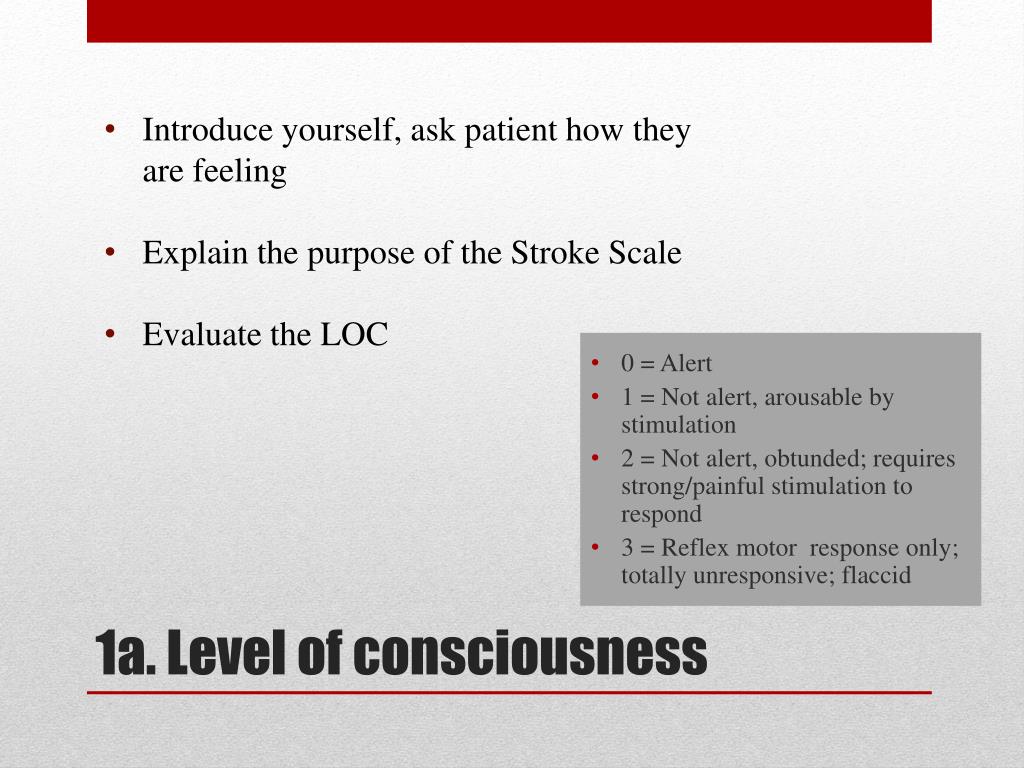 • Introduce yourself, ask patient how they are feeling

• Explain the purpose of the Stroke Scale

• Evaluate the LOC

• 0 = Alert
• 1 = Not alert, arousable by stimulation
• 2 = Not alert, obtunded; requires strong/painful stimulation to respond
• 3 = Reflex motor response only; totally unresponsive; flaccid

1a. Level of consciousness